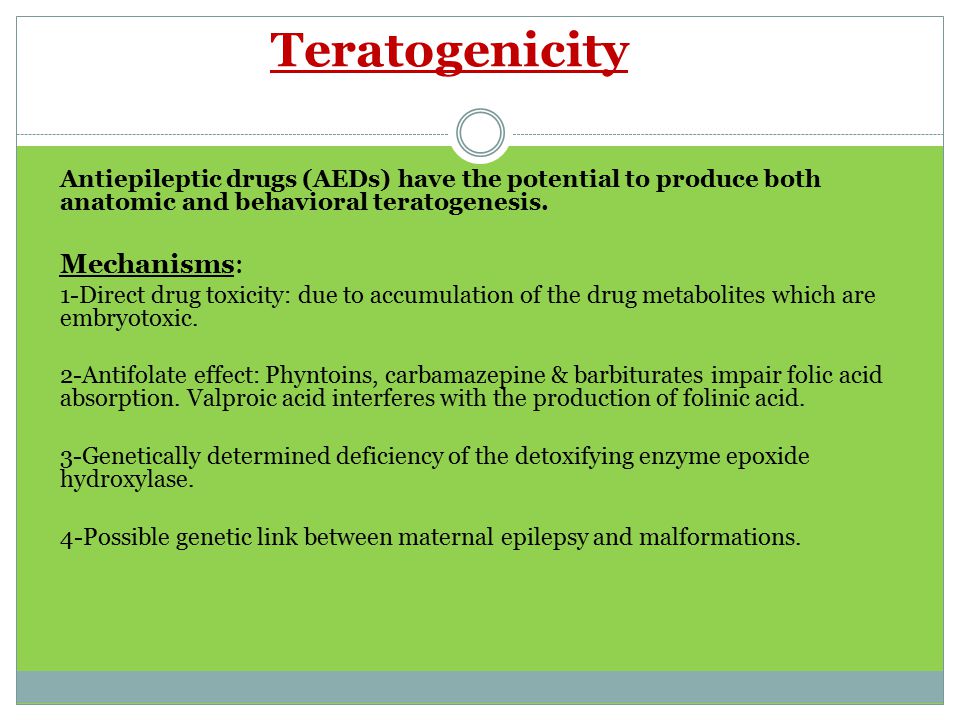 Teratogenicity

Antiepileptic drugs (AEDs) have the potential to produce both anatomic and behavioral teratogenesis.

Mechanisms:

1-Direct drug toxicity: due to accumulation of the drug metabolites which are embryotoxic.

2-Antifolate effect: Phyntoins, carbamazepine & barbiturates impair folic acid absorption. Valproic acid interferes with the production of folinic acid.

3-Genetically determined deficiency of the detoxifying enzyme epoxide hydroxylase.

4-Possible genetic link between maternal epilepsy and malformations.